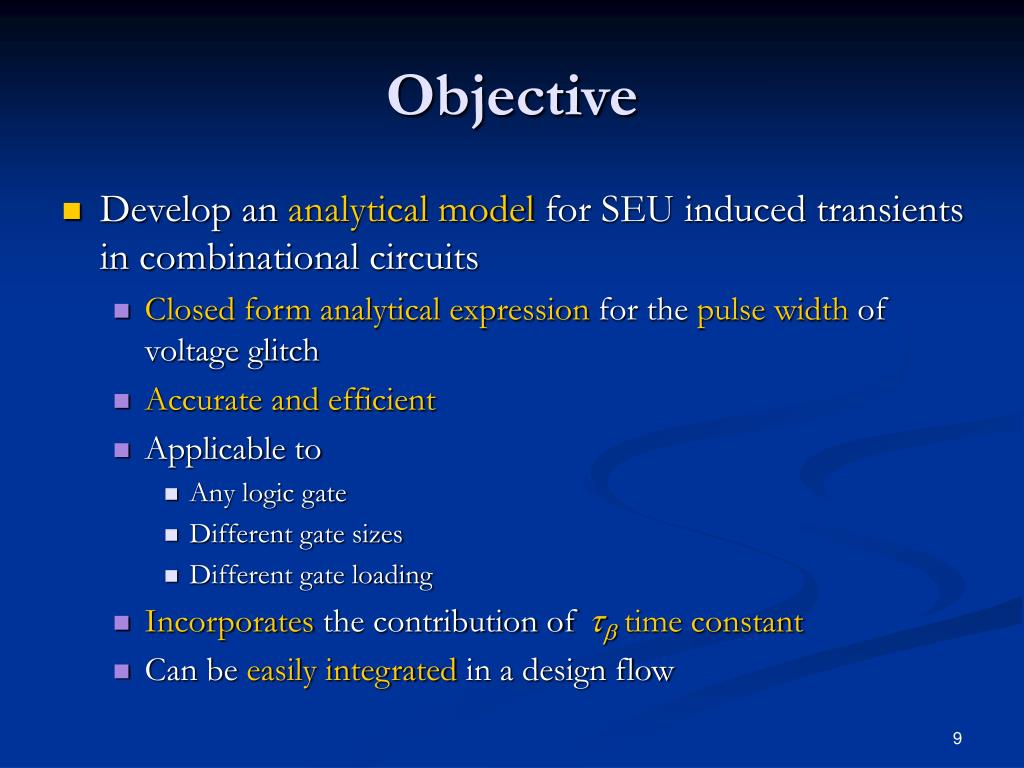 Objective

Develop an analytical model for SEU induced transients in combinational circuits

Closed form analytical expression for the pulse width of voltage glitch

Accurate and efficient

Applicable to

Any logic gate

Different gate sizes

Different gate loading

Incorporates the contribution of $\tau_\beta$ time constant

Can be easily integrated in a design flow

9